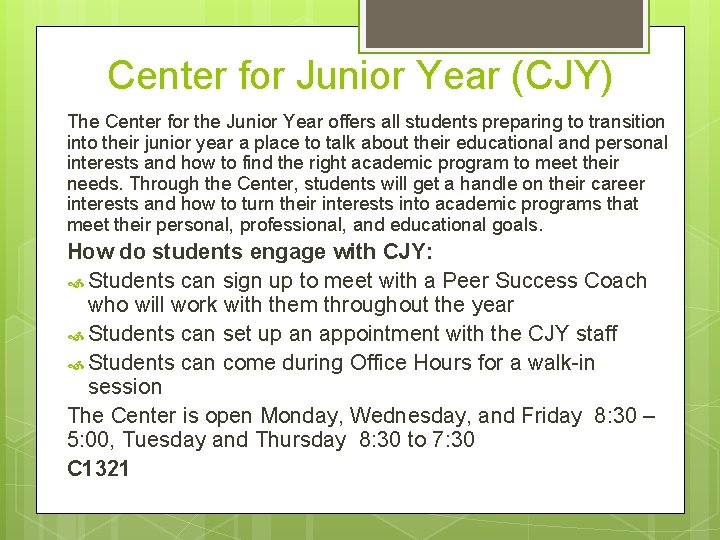 Center for Junior Year (CJY)

The Center for the Junior Year offers all students preparing to transition into their junior year a place to talk about their educational and personal interests and how to find the right academic program to meet their needs. Through the Center, students will get a handle on their career interests and how to turn their interests into academic programs that meet their personal, professional, and educational goals.

How do students engage with CJY:

Students can sign up to meet with a Peer Success Coach who will work with them throughout the year

Students can set up an appointment with the CJY staff

Students can come during Office Hours for a walk-in session

The Center is open Monday, Wednesday, and Friday 8:30 – 5:00, Tuesday and Thursday 8:30 to 7:30

C1321